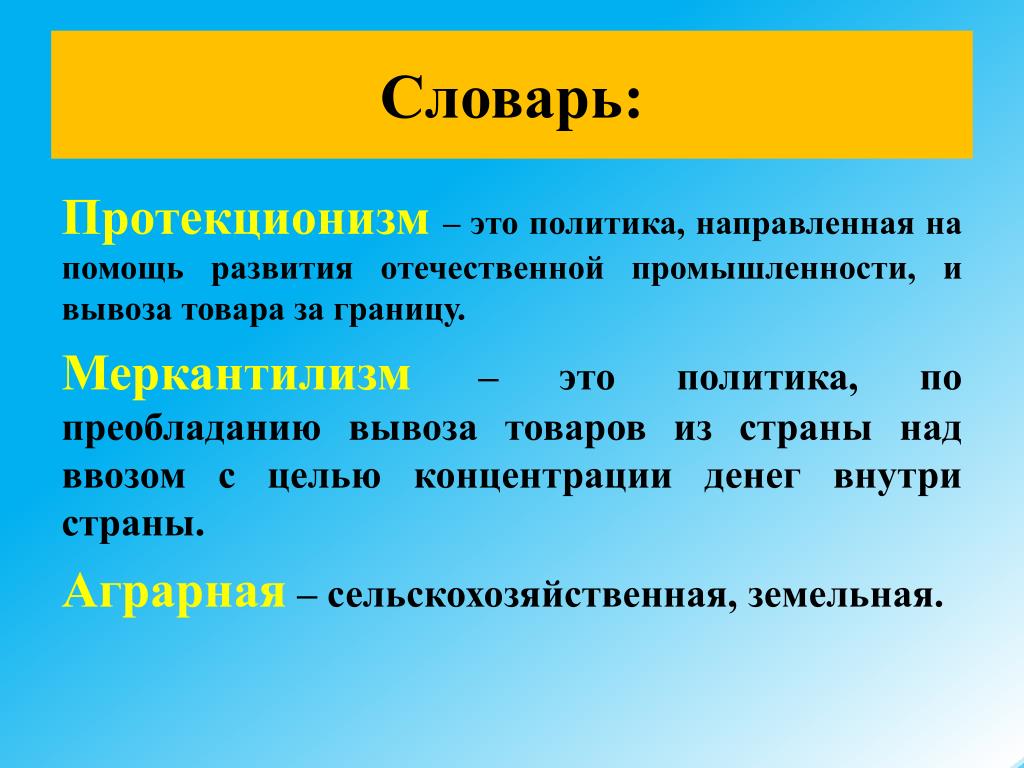 Словарь:

Протекционизм – это политика, направленная на помощь развития отечественной промышленности, и вывоза товара за границу.

Меркантилизм – это политика, по преобладанию вывоза товаров из страны над ввозом с целью концентрации денег внутри страны.

Аграрная – сельскохозяйственная, земельная.